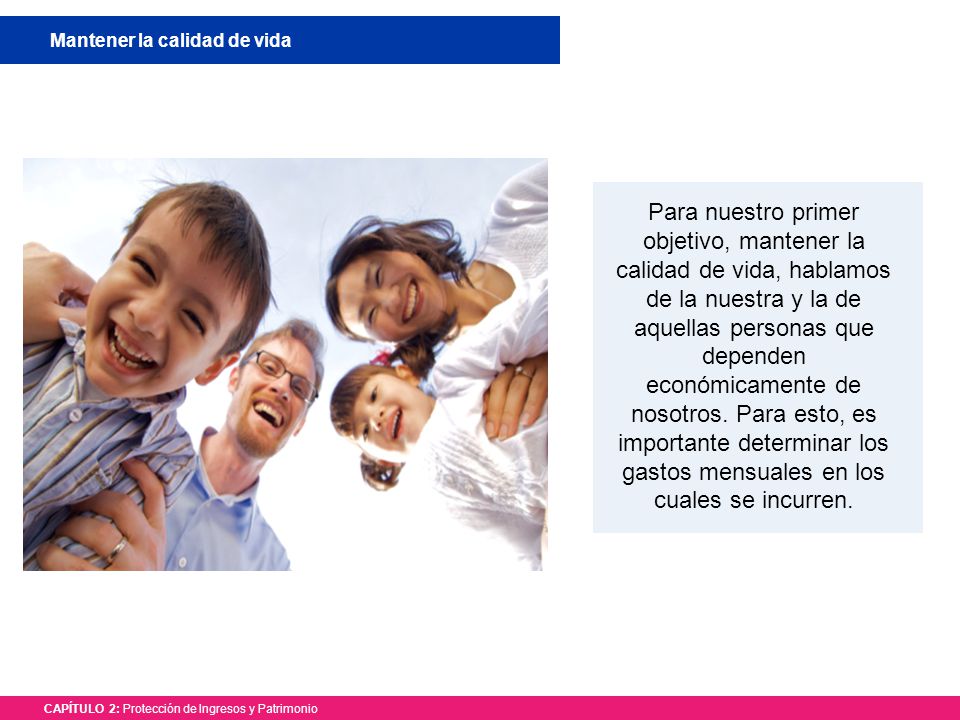 Mantener la calidad de vida

Para nuestro primer objetivo, mantener la calidad de vida, hablamos de la nuestra y la de aquellas personas que dependen económicamente de nosotros. Para esto, es importante determinar los gastos mensuales en los cuales se incurren.

CAPÍTULO 2: Protección de Ingresos y Patrimonio